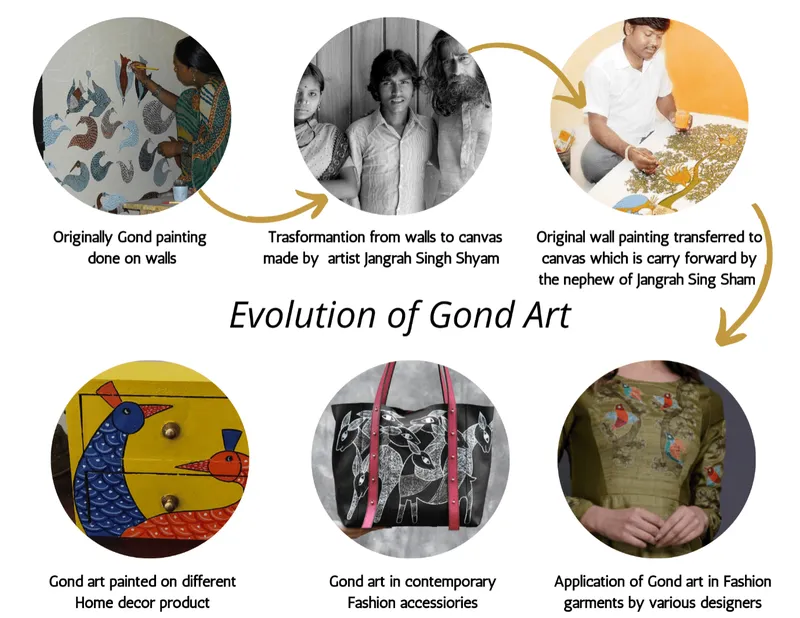 Originally Gond painting done on walls

Trasformantion from walls to canvas made by artist Jangrah Singh Shyam

Original wall painting transferred to canvas which is carry forward by the nephew of Jangrah Sing Sham

Evolution of Gond Art

Gond art painted on different Home decor product

Gond art in contemporary Fashion accessories

Application of Gond art in Fashion garments by various designers